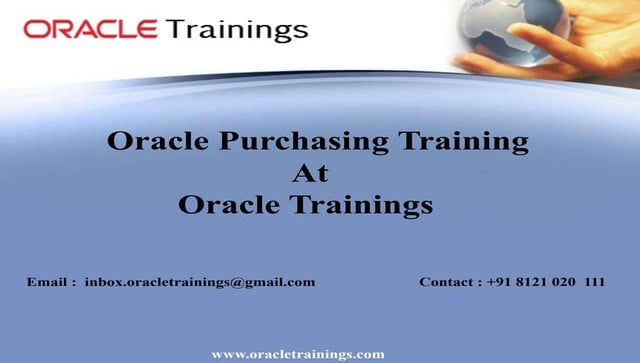 ORACLE Trainings

Oracle Purchasing Training
At
Oracle Trainings

Email : inbox.oracletrainings@gmail.com

Contact : +91 8121 020 111

www.oracletrainings.com